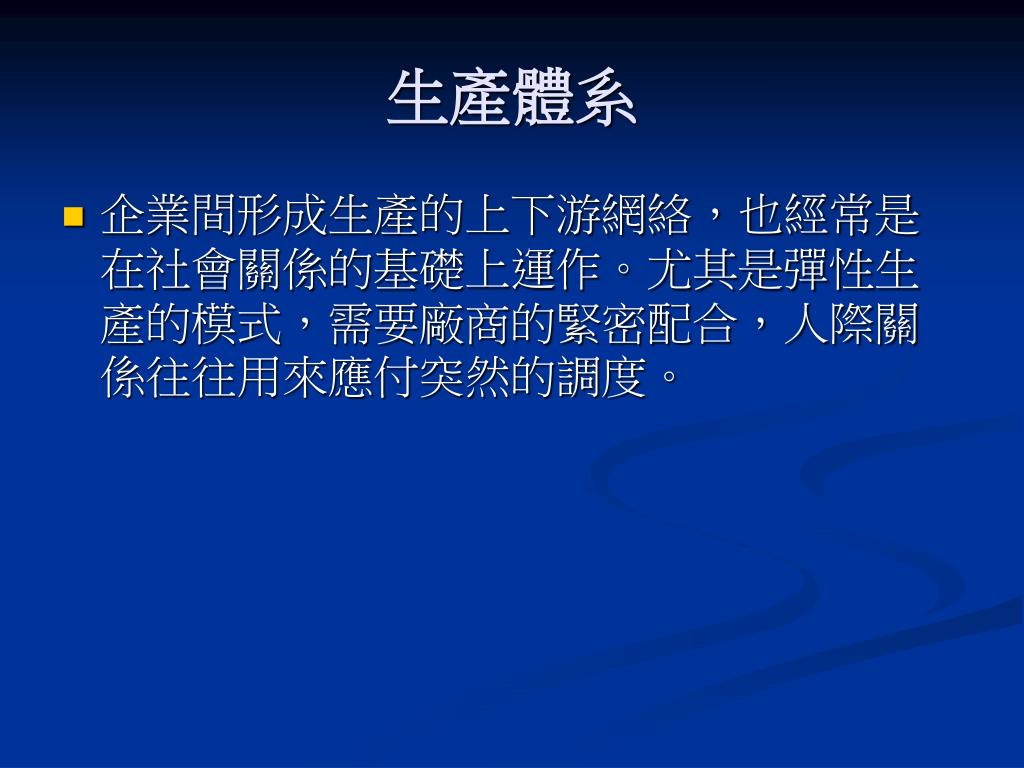 生產體系

企業間形成生產的上下游網絡，也經常是在社會關係的基礎上運作。尤其是彈性生產的模式，需要廠商的緊密配合，人際關係往往用來應付突然的調度。